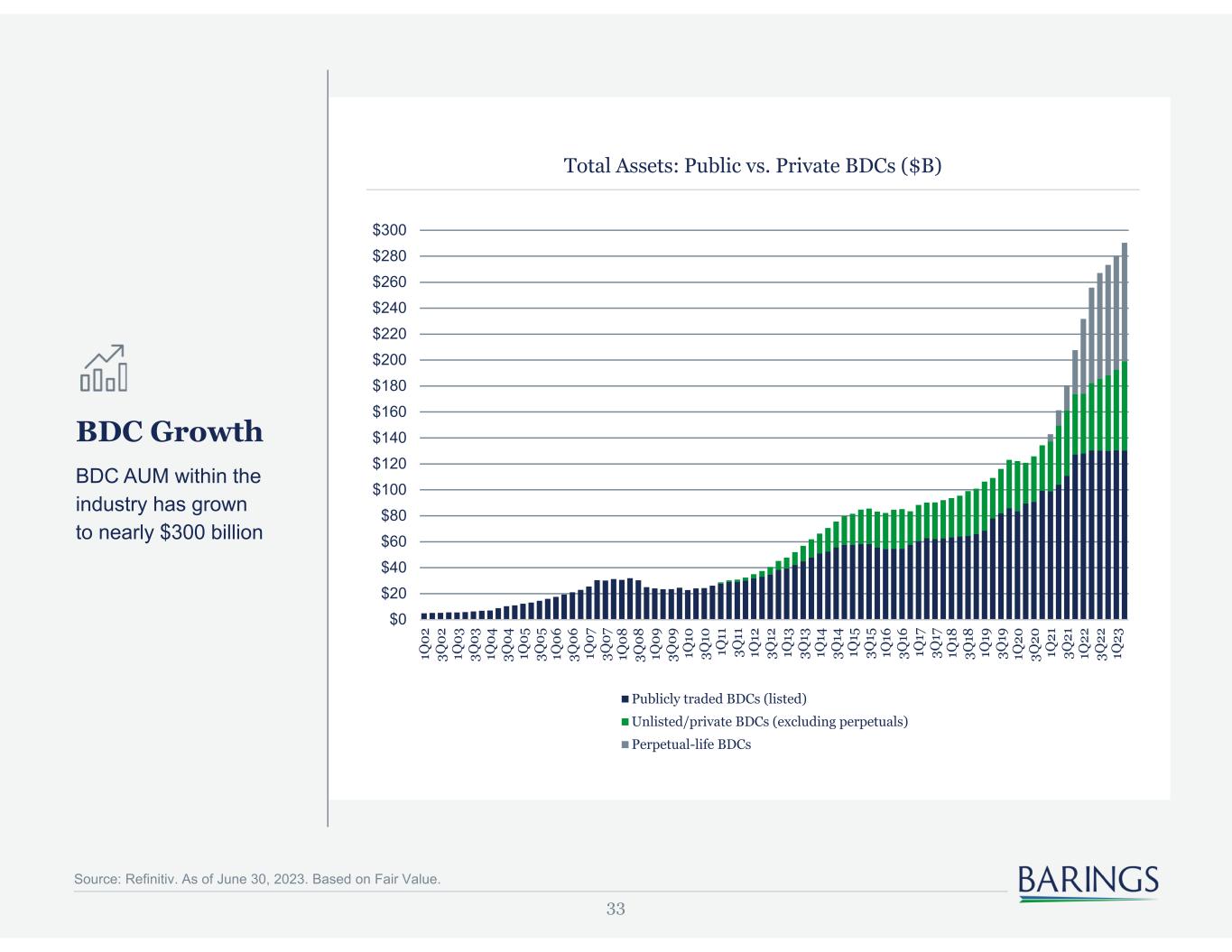 BDC Growth

BDC AUM within the industry has grown to nearly $300 billion

Total Assets: Public vs. Private BDCs ($B)

$300
$280
$260
$240
$220
$200
$180
$160
$140
$120
$100
$80
$60
$40
$20
$0

1Q02 3Q02 1Q03 3Q03 1Q04 3Q04 1Q05 3Q05 1Q06 3Q06 1Q07 3Q07 1Q08 3Q08 1Q09 3Q09 1Q10 3Q10 1Q11 3Q11 1Q12 3Q12 1Q13 3Q13 1Q14 3Q14 1Q15 3Q15 1Q16 3Q16 1Q17 3Q17 1Q18 3Q18 1Q19 3Q19 1Q20 3Q20 1Q21 3Q21 1Q22 3Q22 1Q23

Publicly traded BDCs (listed)
Unlisted/private BDCs (excluding perpetuals)
Perpetual-life BDCs

Source: Refinitiv. As of June 30, 2023. Based on Fair Value.

BARINGS

33